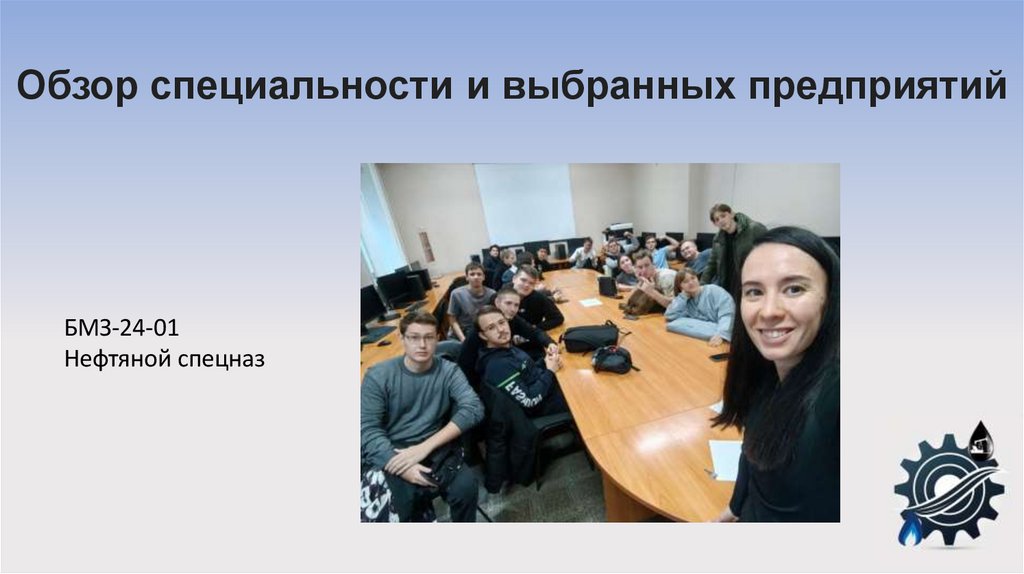 Обзор специальности и выбранных предприятий

БМЗ-24-01
Нефтяной спецназ